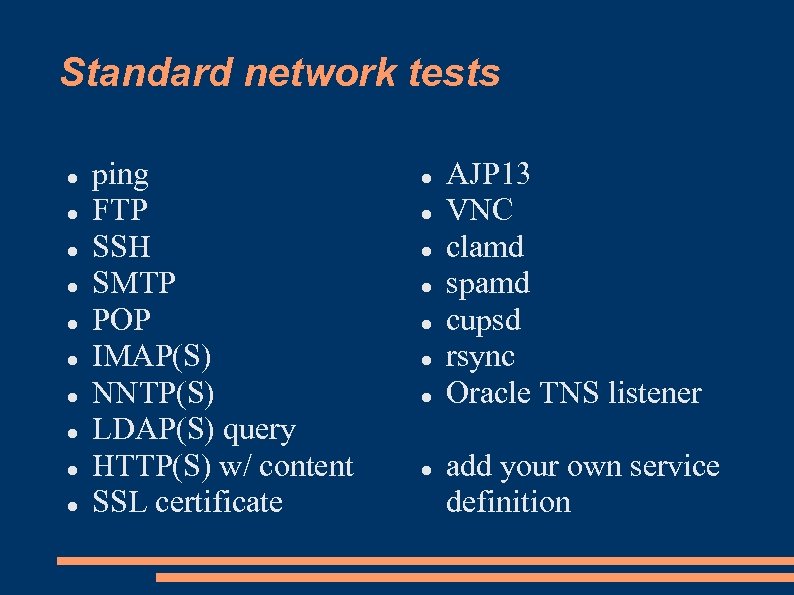 Standard network tests

- ping
- FTP
- SSH
- SMTP
- POP
- IMAP(S)
- NNTP(S)
- LDAP(S) query
- HTTP(S) w/ content
- SSL certificate

- AJP13
- VNC
- clamd
- spamd
- cupsd
- rsync
- Oracle TNS listener

- add your own service definition